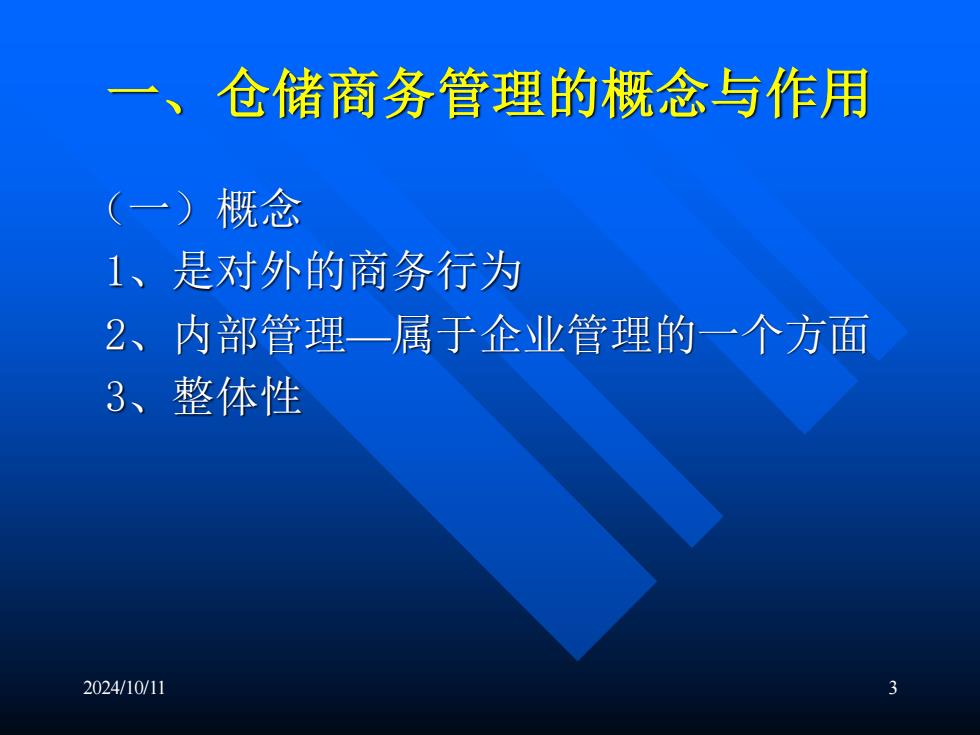 一、仓储商务管理的概念与作用

（一）概念

1、是对外的商务行为

2、内部管理—属于企业管理的一个方面

3、整体性

2024/10/11

3